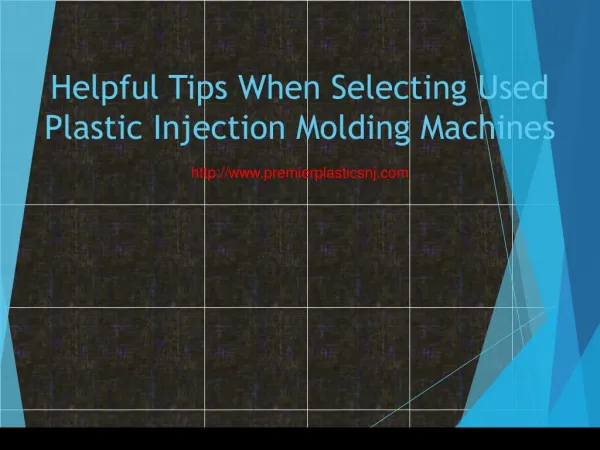 Helpful Tips When Selecting Used Plastic Injection Molding Machines

http://www.premierplasticsnj.com